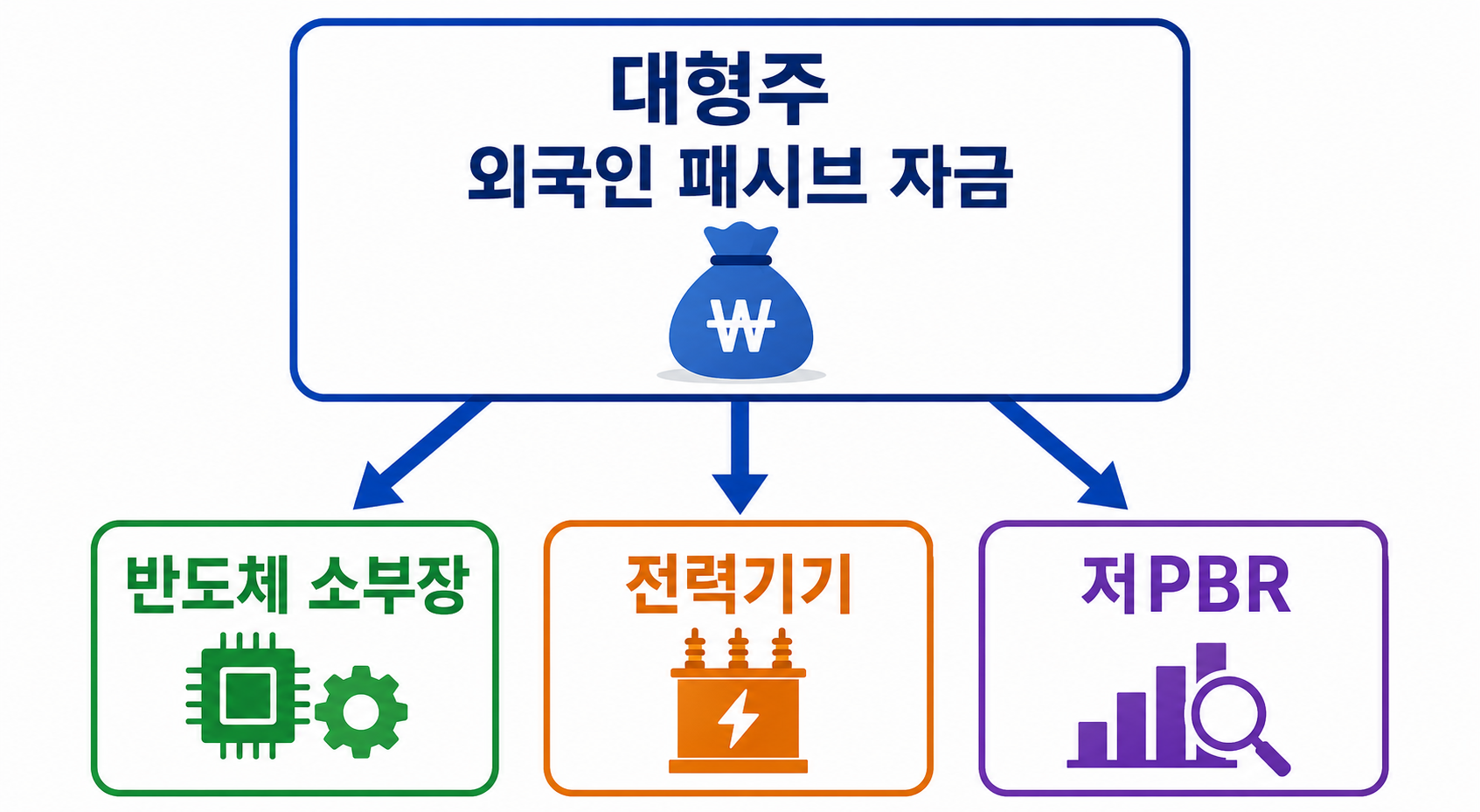 대형주
외국인 패시브 자금

₩

반도체 소부장

전력기기

저PBR